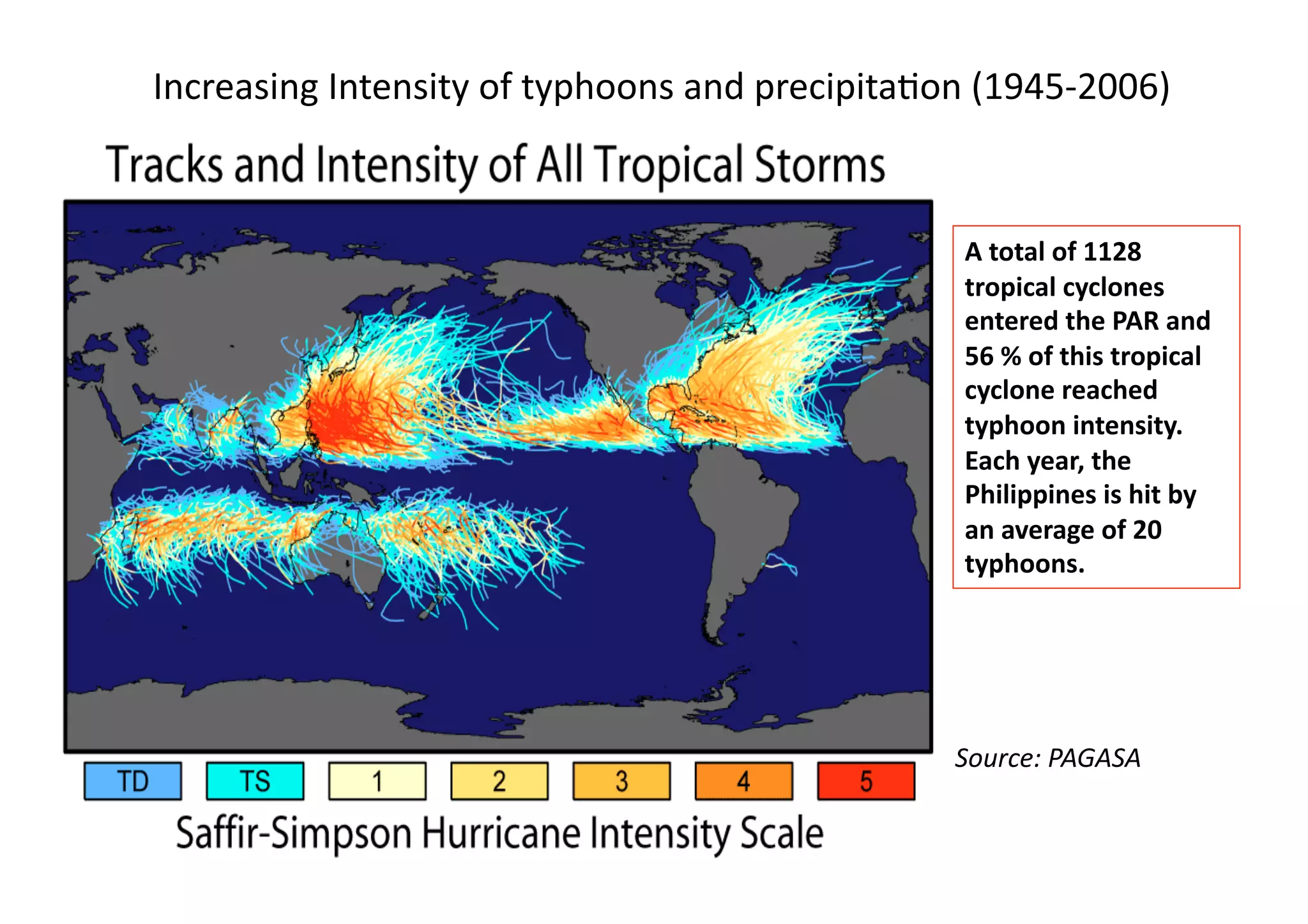 Increasing Intensity of typhoons and precipitation (1945-2006)

Tracks and Intensity of All Tropical Storms

TD TS 1 2 3 4 5

Saffir-Simpson Hurricane Intensity Scale

A total of 1128 tropical cyclones entered the PAR and 56 % of this tropical cyclone reached typhoon intensity. Each year, the Philippines is hit by an average of 20 typhoons.

Source: PAGASA